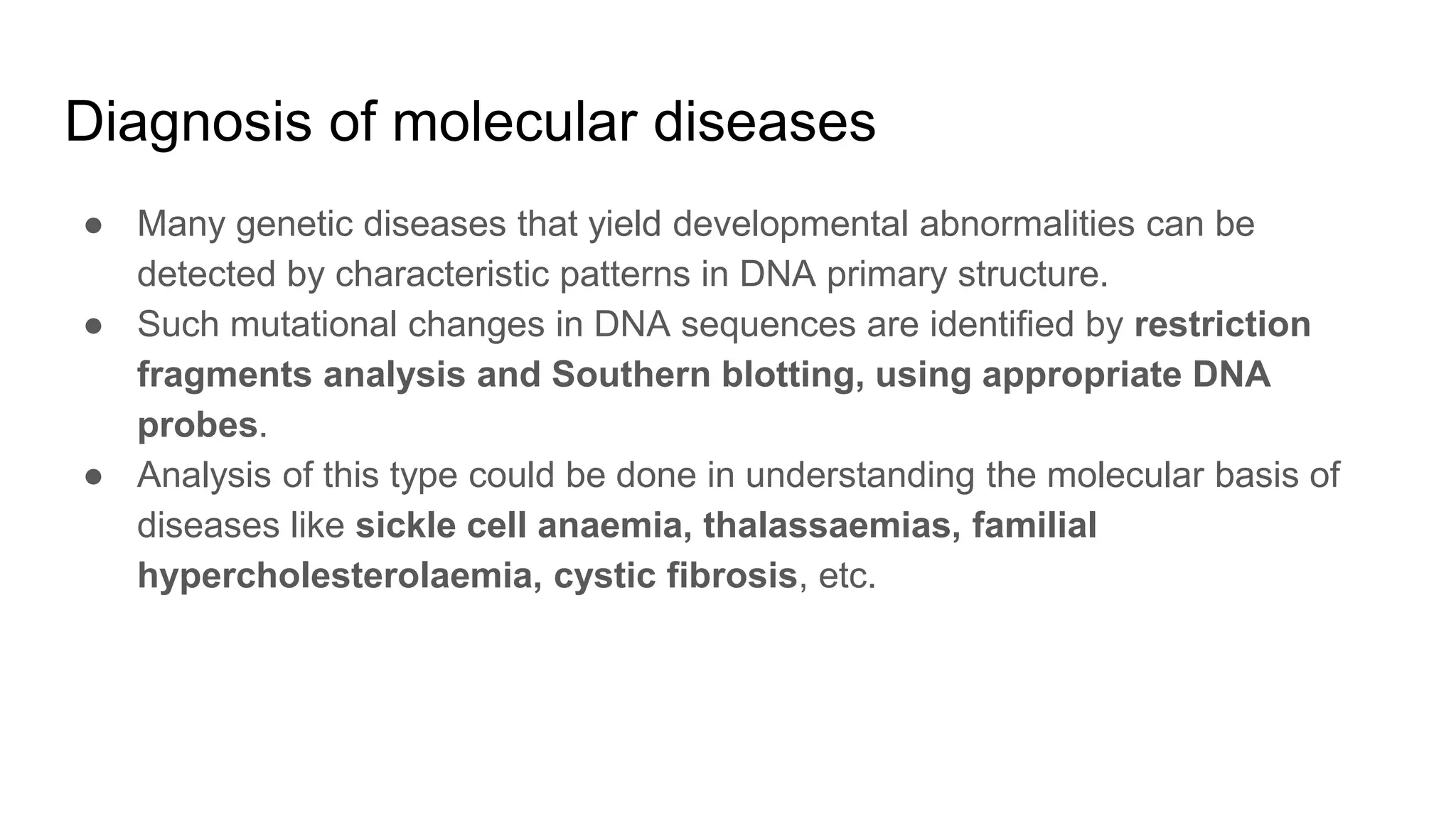 Diagnosis of molecular diseases

● Many genetic diseases that yield developmental abnormalities can be detected by characteristic patterns in DNA primary structure.
● Such mutational changes in DNA sequences are identified by restriction fragments analysis and Southern blotting, using appropriate DNA probes.
● Analysis of this type could be done in understanding the molecular basis of diseases like sickle cell anaemia, thalassaemias, familial hypercholesterolaemia, cystic fibrosis, etc.